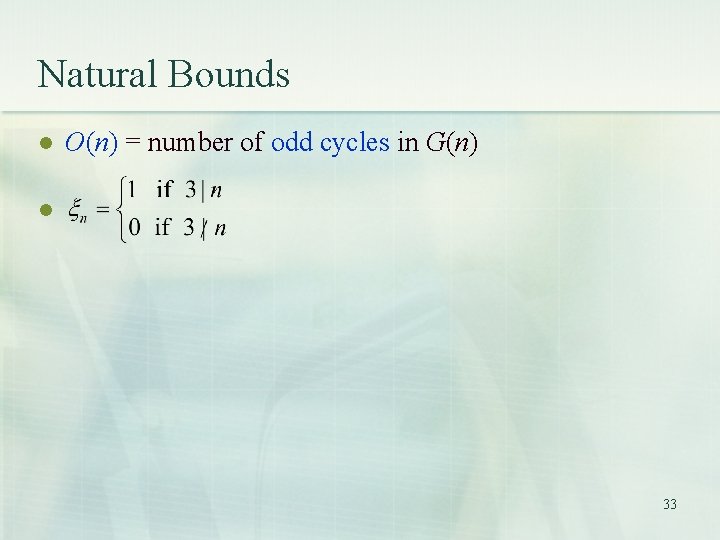 Natural Bounds

- $O(n)$ = number of odd cycles in $G(n)$
- $\xi_n = \begin{cases} 1 & \text{if } 3 \mid n \\ 0 & \text{if } 3 \nmid n \end{cases}$

33